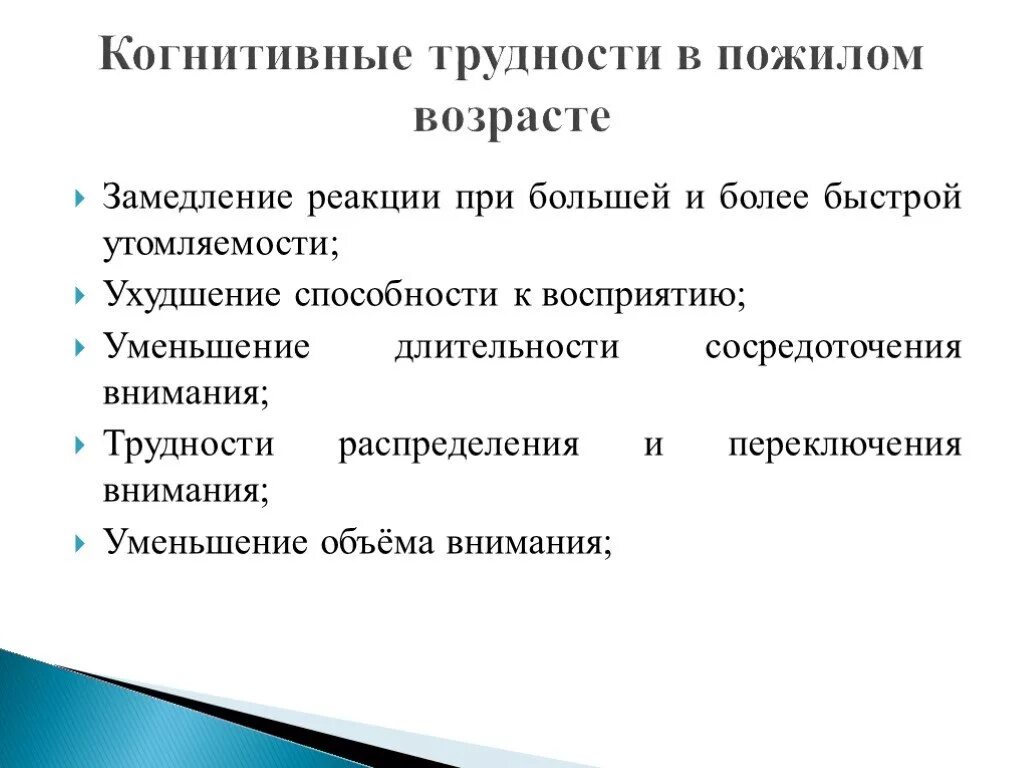 Когнитивные трудности в пожилом возрасте

Замедление реакции при большей и более быстрой утомляемости;

Ухудшение способности к восприятию;

Уменьшение длительности сосредоточения внимания;

Трудности распределения и переключения внимания;

Уменьшение объёма внимания;